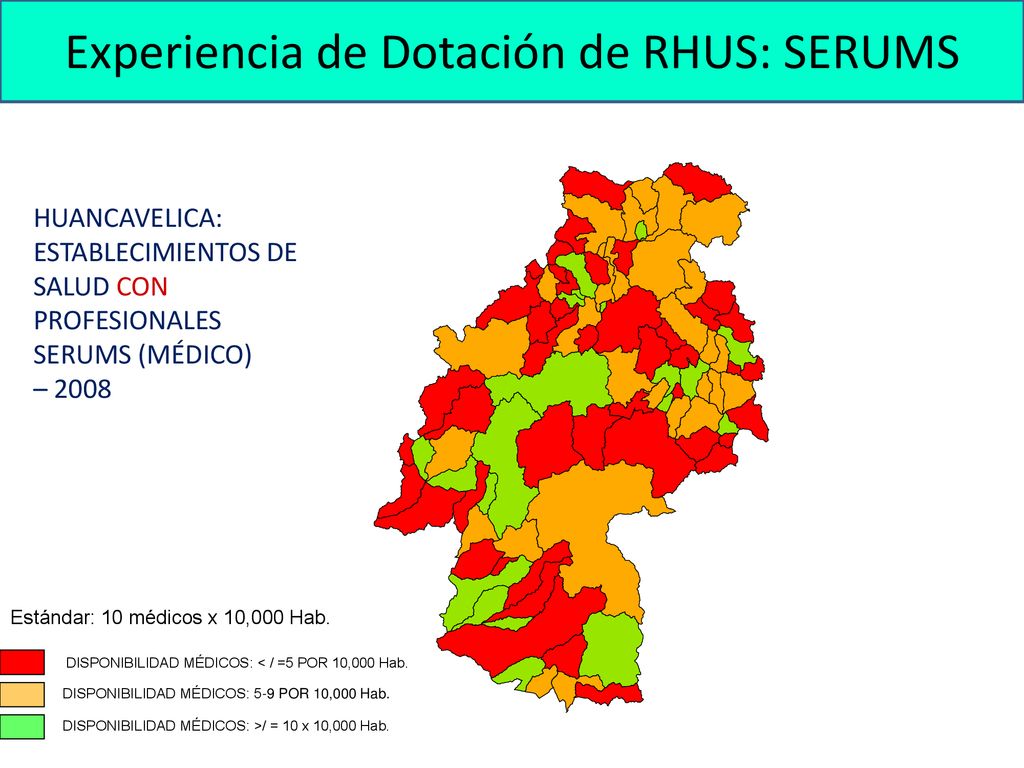 Experiencia de Dotación de RHUS: SERUMS

HUANCAVELICA: ESTABLECIMIENTOS DE SALUD CON PROFESIONALES SERUMS (MÉDICO) – 2008

Estándar: 10 médicos x 10,000 Hab.

DISPONIBILIDAD MÉDICOS: < / =5 POR 10,000 Hab.

DISPONIBILIDAD MÉDICOS: 5-9 POR 10,000 Hab.

DISPONIBILIDAD MÉDICOS: >/ = 10 x 10,000 Hab.